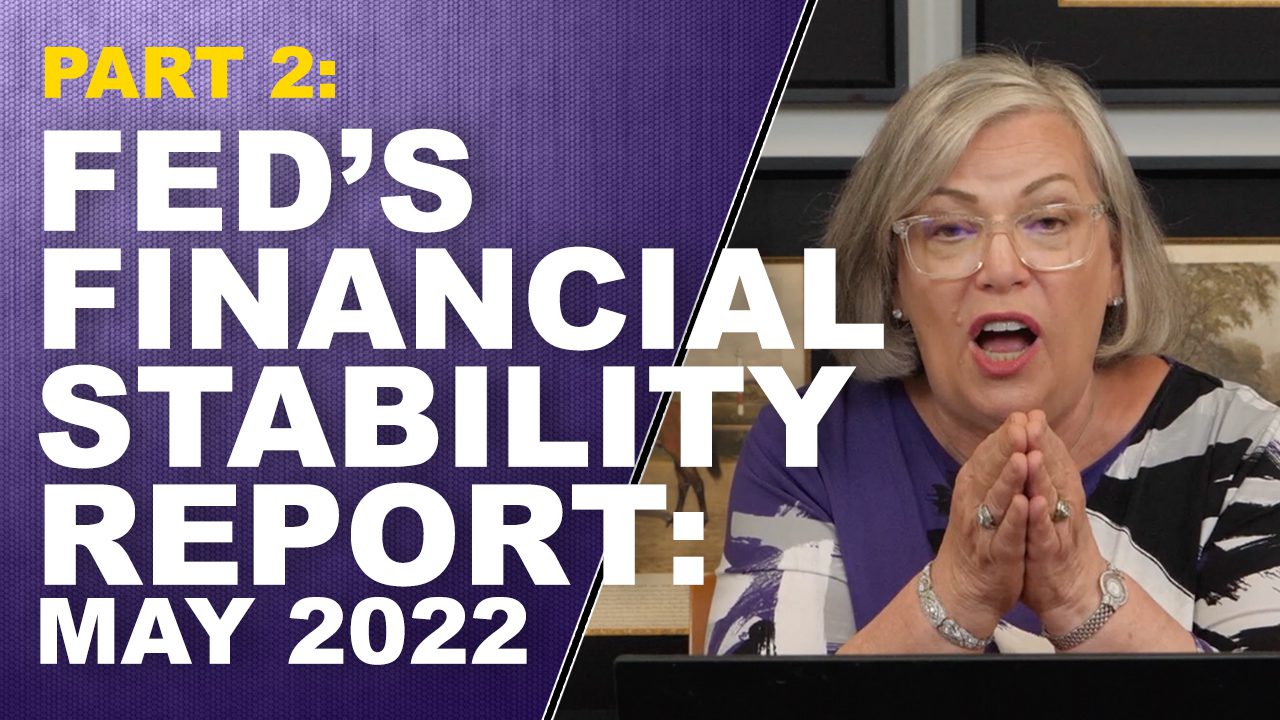 PART 2:
FED'S FINANCIAL STABILITY REPORT:
MAY 2022